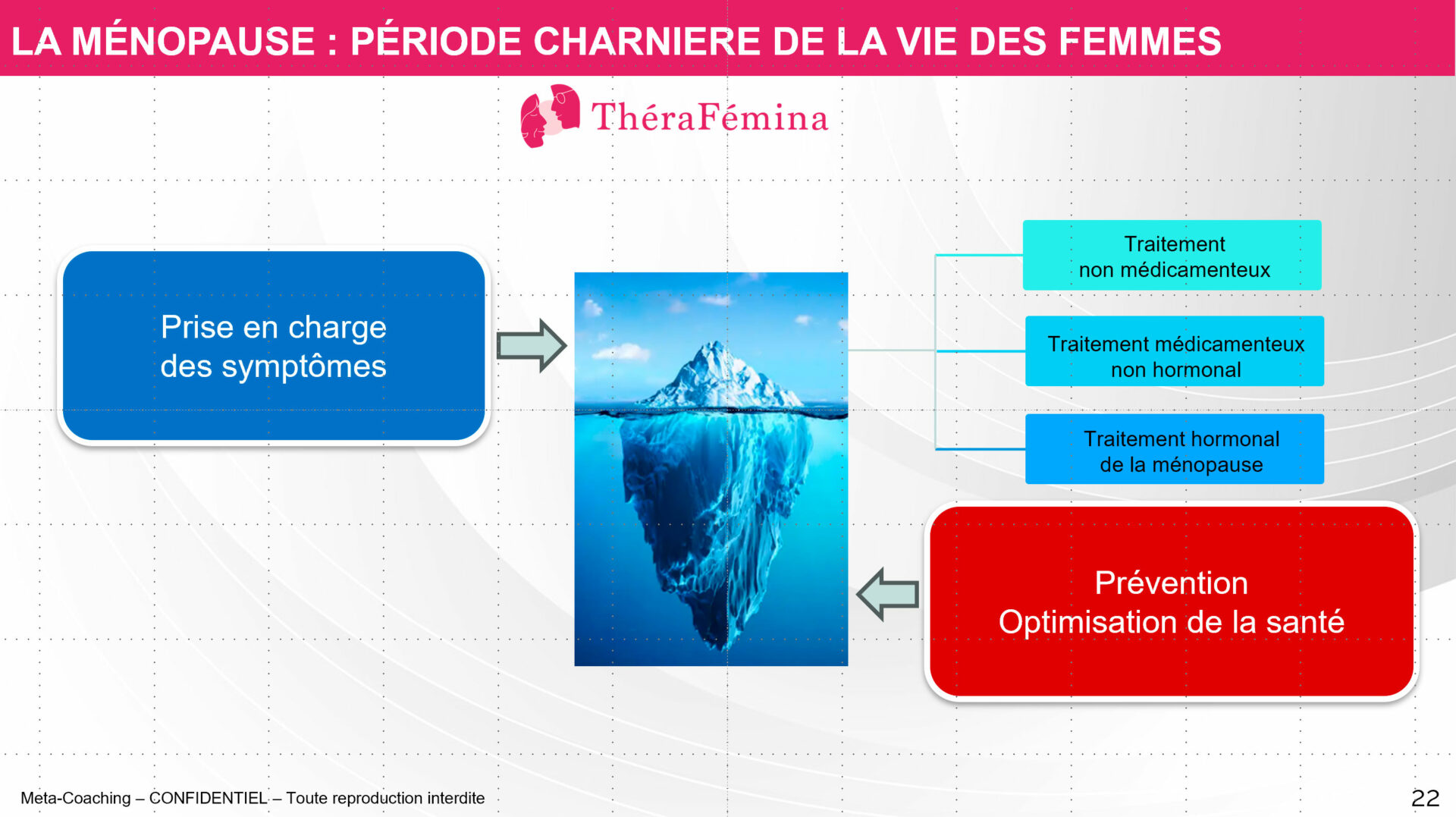 LA MÉNOPAUSE : PÉRIODE CHARNIERE DE LA VIE DES FEMMES

ThéraFémina

Prise en charge des symptômes

Traitement non médicamenteux

Traitement médicamenteux non hormonal

Traitement hormonal de la ménopause

Prévention
Optimisation de la santé

Meta-Coaching – CONFIDENTIEL – Toute reproduction interdite

22